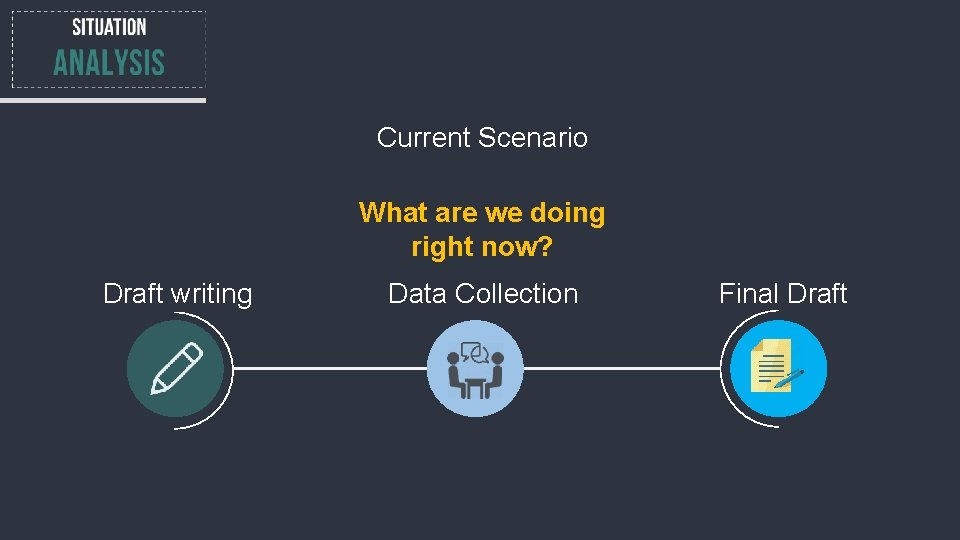 SITUATION
ANALYSIS

Current Scenario

What are we doing right now?

Draft writing

Data Collection

Final Draft